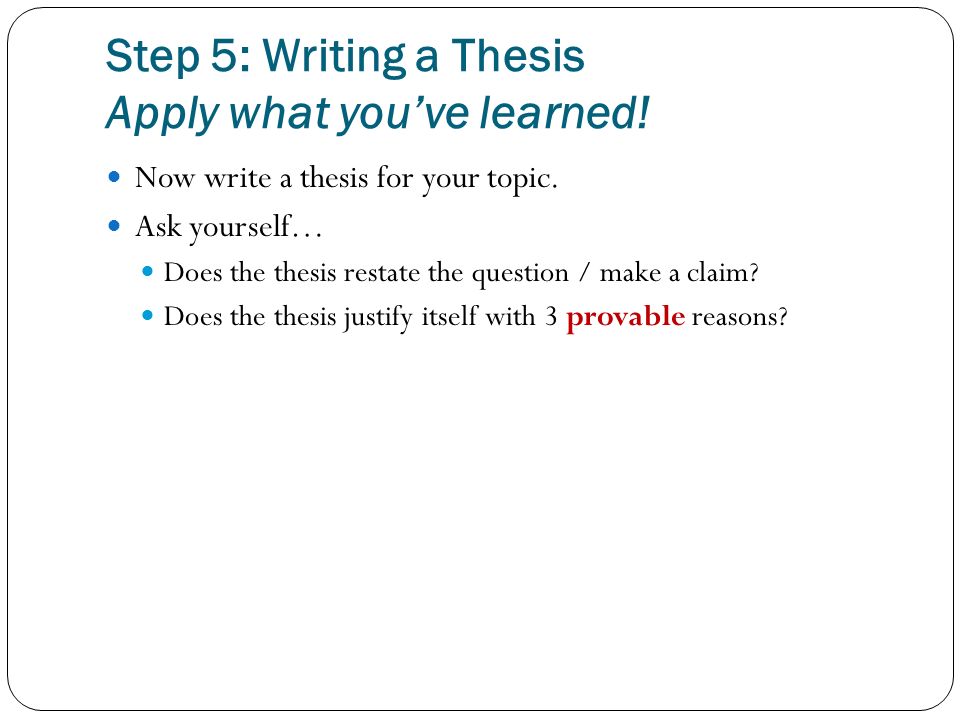 Step 5: Writing a Thesis
Apply what you've learned!

- Now write a thesis for your topic.
- Ask yourself…
  - Does the thesis restate the question / make a claim?
  - Does the thesis justify itself with 3 provable reasons?